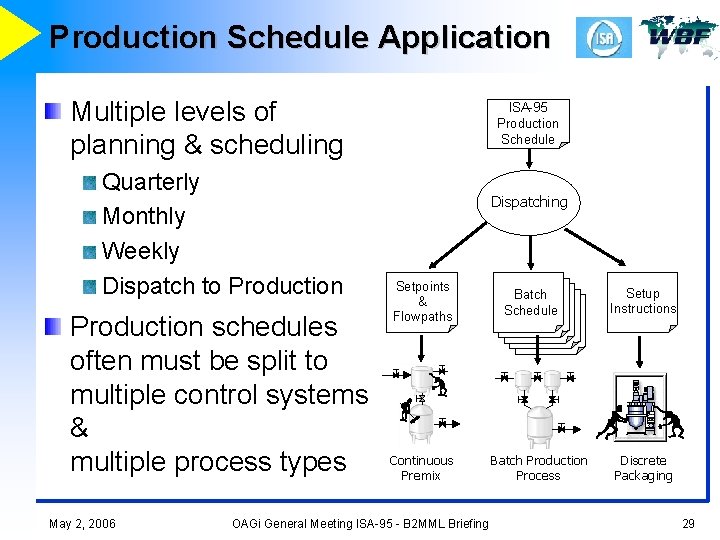 Production Schedule Application

ISA

WBF

Multiple levels of planning & scheduling

Quarterly

Monthly

Weekly

Dispatch to Production

Production schedules often must be split to multiple control systems & multiple process types

ISA-95 Production Schedule

Dispatching

Setpoints & Flowpaths

Batch Schedule

Setup Instructions

Continuous Premix

Batch Production Process

Discrete Packaging

May 2, 2006

OAGi General Meeting ISA-95 - B2MML Briefing

29